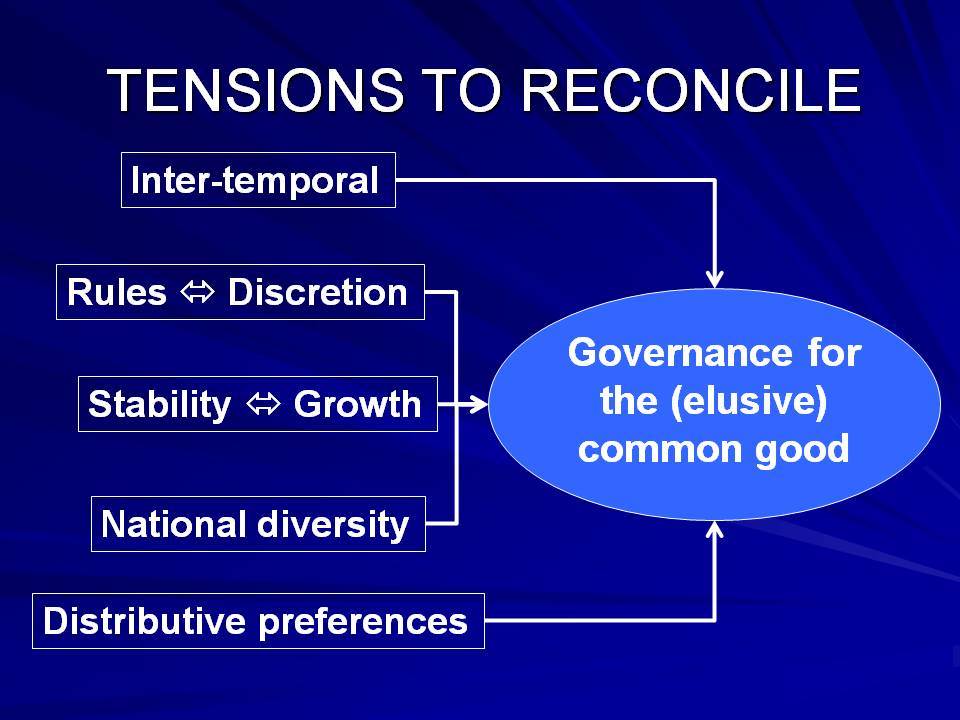 TENSIONS TO RECONCILE

Inter-temporal

Rules ⇔ Discretion

Stability ⇔ Growth

National diversity

Distributive preferences

Governance for the (elusive) common good